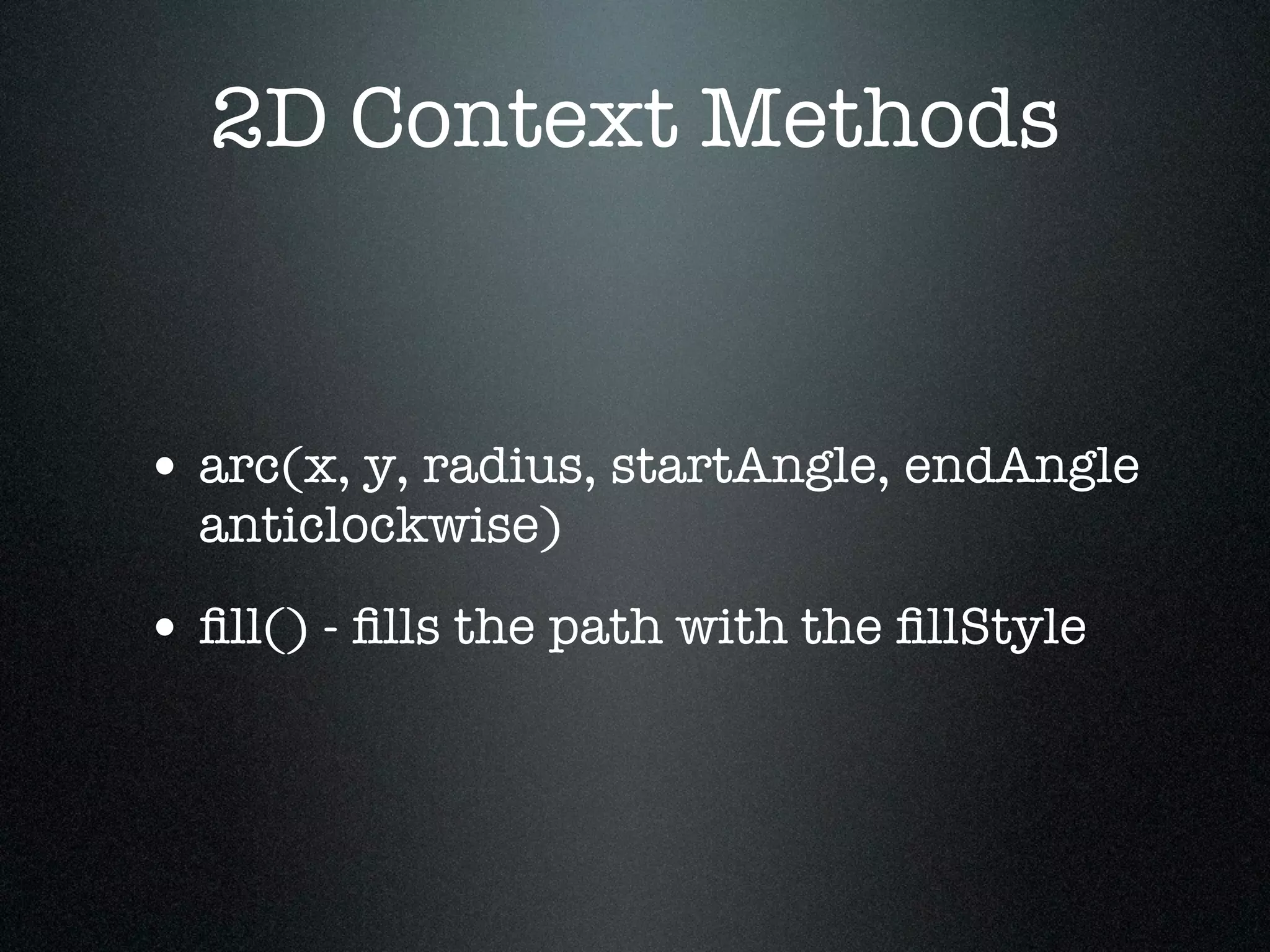 2D Context Methods

• arc(x, y, radius, startAngle, endAngle anticlockwise)

• fill() - fills the path with the fillStyle